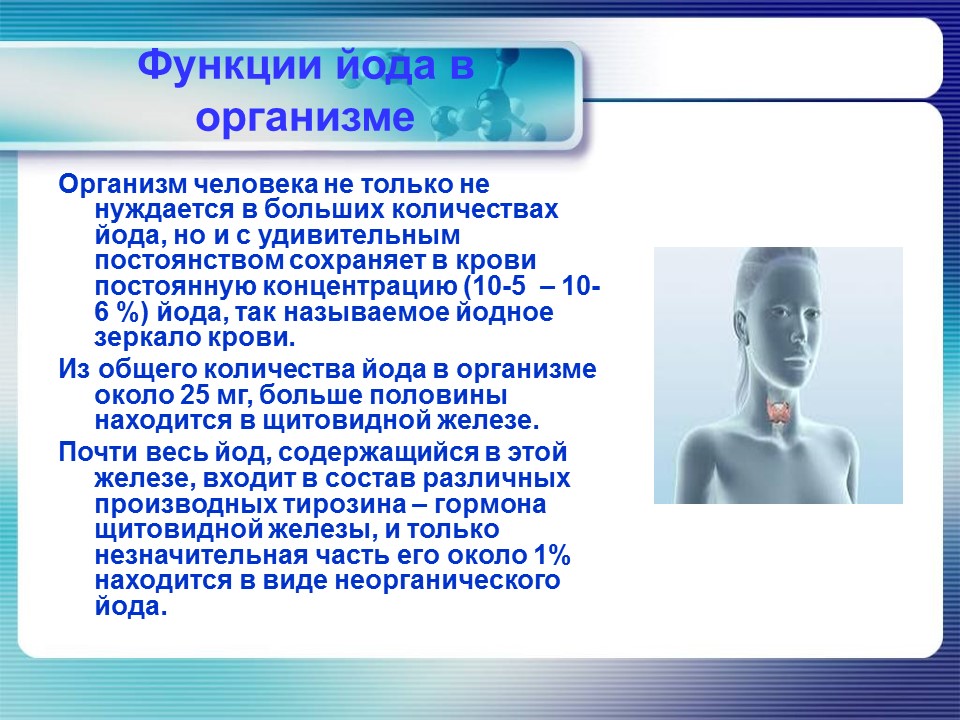 Функции йода в организме

Организм человека не только не нуждается в больших количествах йода, но и с удивительным постоянством сохраняет в крови постоянную концентрацию (10-5 – 10-6 %) йода, так называемое йодное зеркало крови.

Из общего количества йода в организме около 25 мг, больше половины находится в щитовидной железе.

Почти весь йод, содержащийся в этой железе, входит в состав различных производных тирозина – гормона щитовидной железы, и только незначительная часть его около 1% находится в виде неорганического йода.